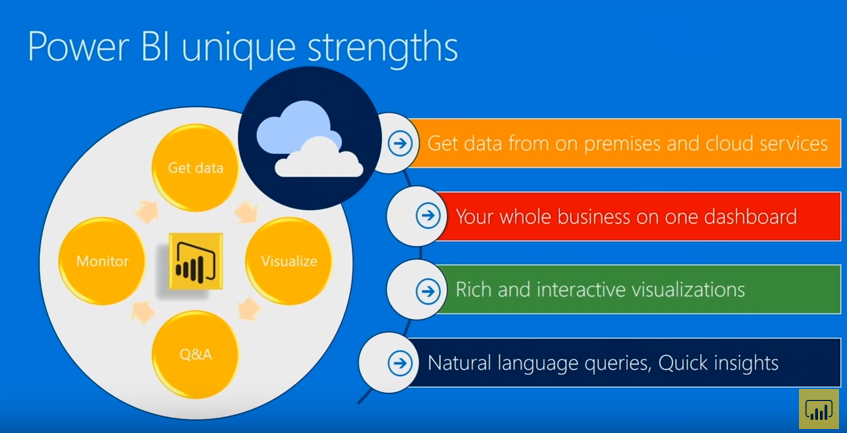 Power BI unique strengths

Get data

Visualize

Q&A

Monitor

Get data from on premises and cloud services

Your whole business on one dashboard

Rich and interactive visualizations

Natural language queries, Quick insights